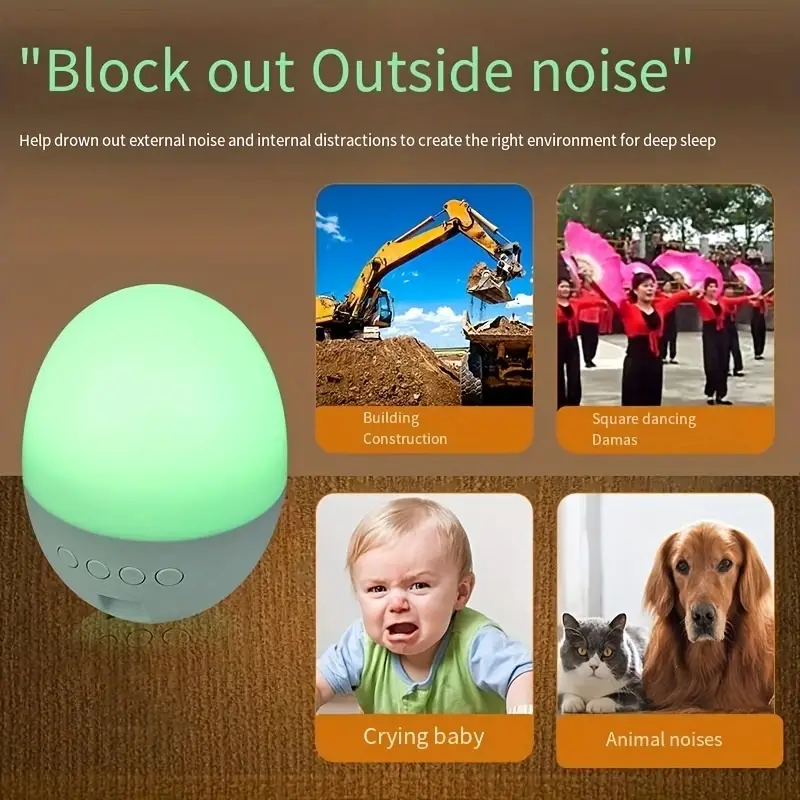 "Block out Outside noise"

Help drown out external noise and internal distractions to create the right environment for deep sleep

Building Construction

Square dancing Damas

Crying baby

Animal noises